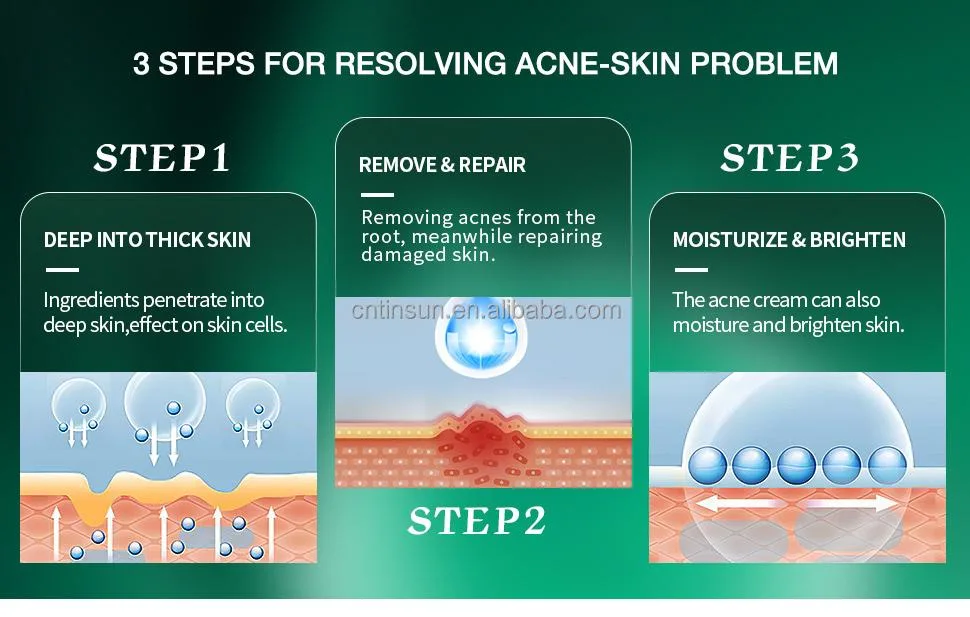 3 STEPS FOR RESOLVING ACNE-SKIN PROBLEM

STEP1

DEEP INTO THICK SKIN

Ingredients penetrate into deep skin,effect on skin cells.

REMOVE & REPAIR

Removing acnes from the root, meanwhile repairing damaged skin.

cntinsun.en.alibaba.com

STEP2

STEP3

MOISTURIZE & BRIGHTEN

The acne cream can also moisture and brighten skin.